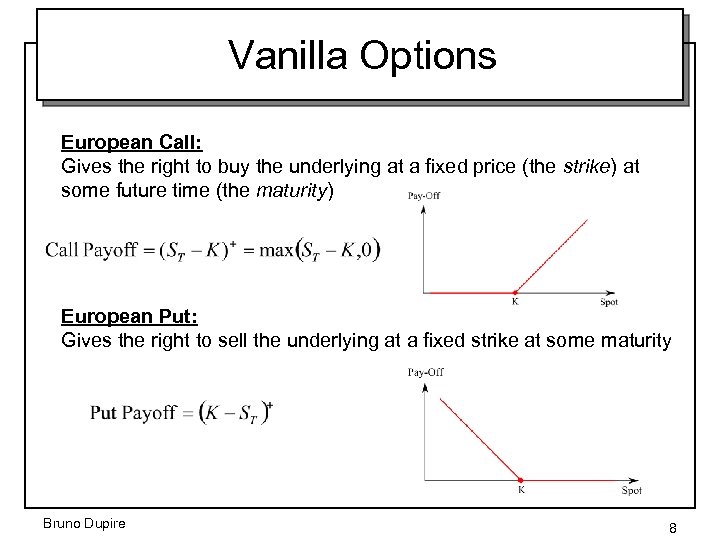 Vanilla Options

European Call:
Gives the right to buy the underlying at a fixed price (the strike) at some future time (the maturity)

Pay-Off

$\text{Call Payoff} = (S_T - K)^+ = \max(S_T - K, 0)$

K Spot

European Put:
Gives the right to sell the underlying at a fixed strike at some maturity

Pay-Off

$\text{Put Payoff} = (K - S_T)^+$

K Spot

Bruno Dupire

8